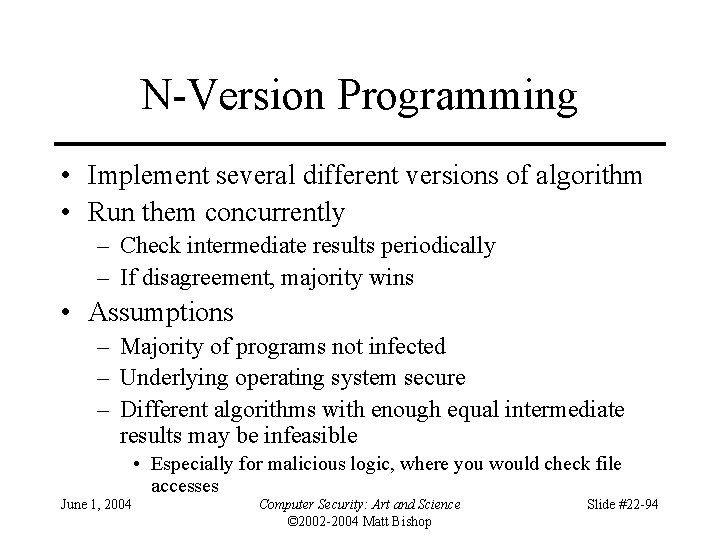 N-Version Programming

• Implement several different versions of algorithm
• Run them concurrently
  – Check intermediate results periodically
  – If disagreement, majority wins
• Assumptions
  – Majority of programs not infected
  – Underlying operating system secure
  – Different algorithms with enough equal intermediate results may be infeasible
    • Especially for malicious logic, where you would check file accesses

June 1, 2004

Computer Security: Art and Science
©2002-2004 Matt Bishop

Slide #22-94